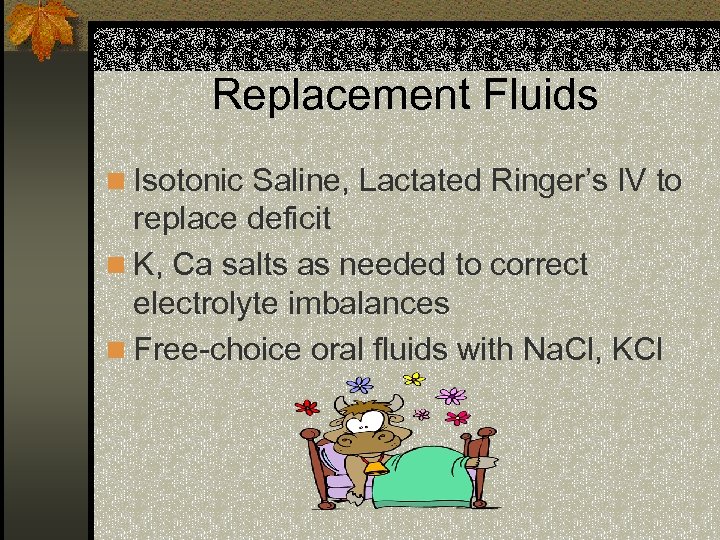 Replacement Fluids

Isotonic Saline, Lactated Ringer's IV to replace deficit

K, Ca salts as needed to correct electrolyte imbalances

Free-choice oral fluids with NaCl, KCl